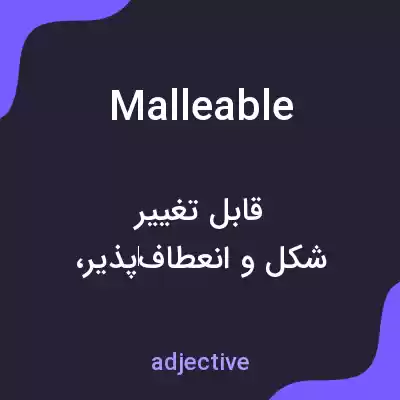 Malleable

قابل تغییر
شکل و انعطاف‌پذیر،

adjective